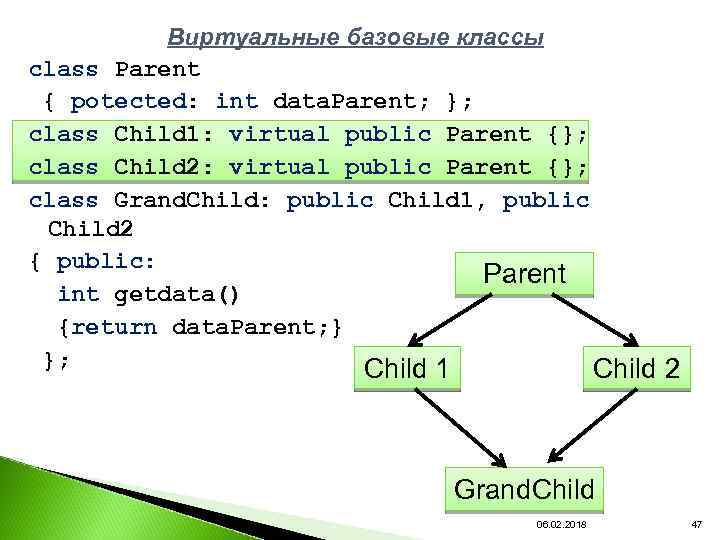 Виртуальные базовые классы

class Parent
{ potected: int dataParent; };
class Child1: virtual public Parent {};
class Child2: virtual public Parent {};
class GrandChild: public Child1, public Child2
{ public:
int getdata()
{return dataParent;}
};

Parent

Child 1

Child 2

GrandChild

06.02.2018

47